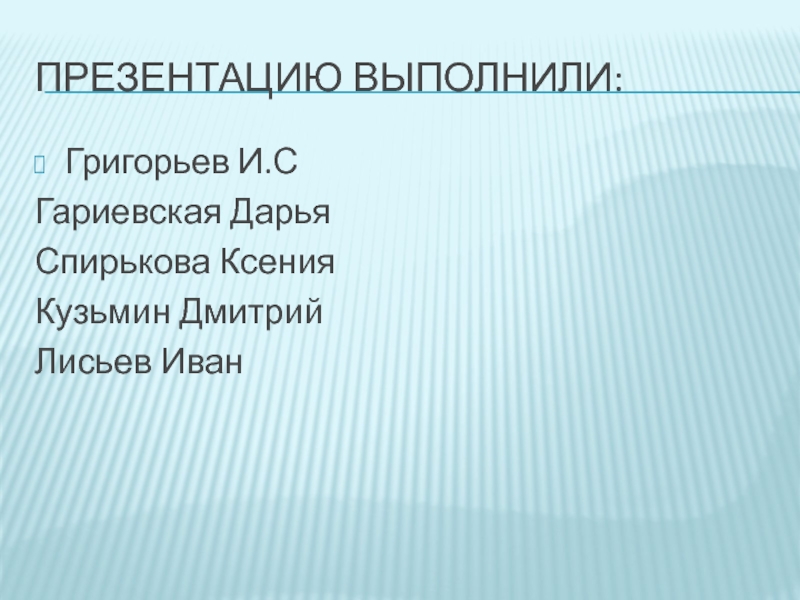 ПРЕЗЕНТАЦИЮ ВЫПОЛНИЛИ:

Григорьев И.С
Гариевская Дарья
Спирькова Ксения
Кузьмин Дмитрий
Лисьев Иван